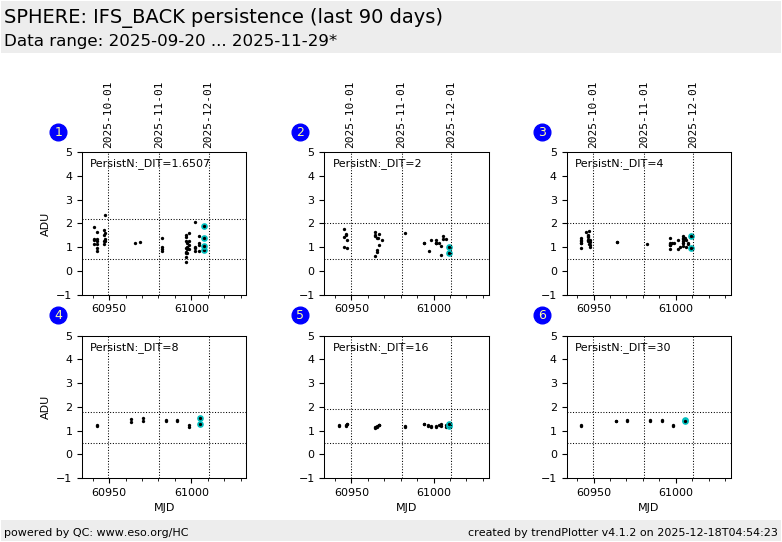 SPHERE: IFS_BACK persistence (last 90 days)
Data range: 2025-09-20 ... 2025-11-29*

1
2025-10-01 2025-11-01 2025-12-01
PersistN:_DIT=1.6507
ADU
5 4 3 2 1 0 −1
60950 61000

2
2025-10-01 2025-11-01 2025-12-01
PersistN:_DIT=2
5 4 3 2 1 0 −1
60950 61000

3
2025-10-01 2025-11-01 2025-12-01
PersistN:_DIT=4
5 4 3 2 1 0 −1
60950 61000

4
PersistN:_DIT=8
ADU
5 4 3 2 1 0 −1
60950 61000
MJD

5
PersistN:_DIT=16
5 4 3 2 1 0 −1
60950 61000
MJD

6
PersistN:_DIT=30
5 4 3 2 1 0 −1
60950 61000
MJD

powered by QC: www.eso.org/HC
created by trendPlotter v4.1.2 on 2025-12-18T04:54:23